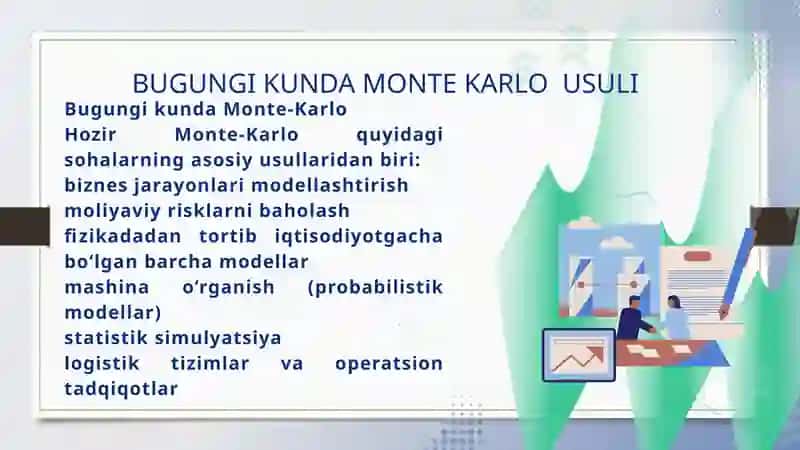 BUGUNGI KUNDA MONTE KARLO USULI

Bugungi kunda Monte-Karlo
Hozir Monte-Karlo quyidagi sohalarning asosiy usullaridan biri:
biznes jarayonlari modellashtirish
moliyaviy risklarni baholash
fizikadadan tortib iqtisodiyotgacha bo‘lgan barcha modellar
mashina o‘rganish (probabilistik modellar)
statistik simulyatsiya
logistik tizimlar va operatsion tadqiqotlar